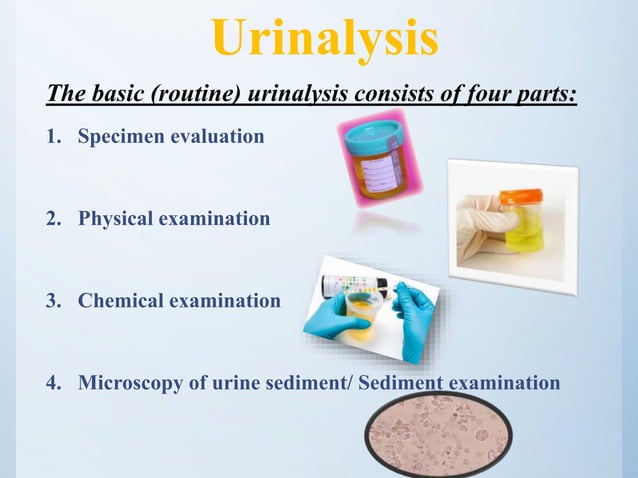 Urinalysis

The basic (routine) urinalysis consists of four parts:

1. Specimen evaluation

2. Physical examination

3. Chemical examination

4. Microscopy of urine sediment/ Sediment examination